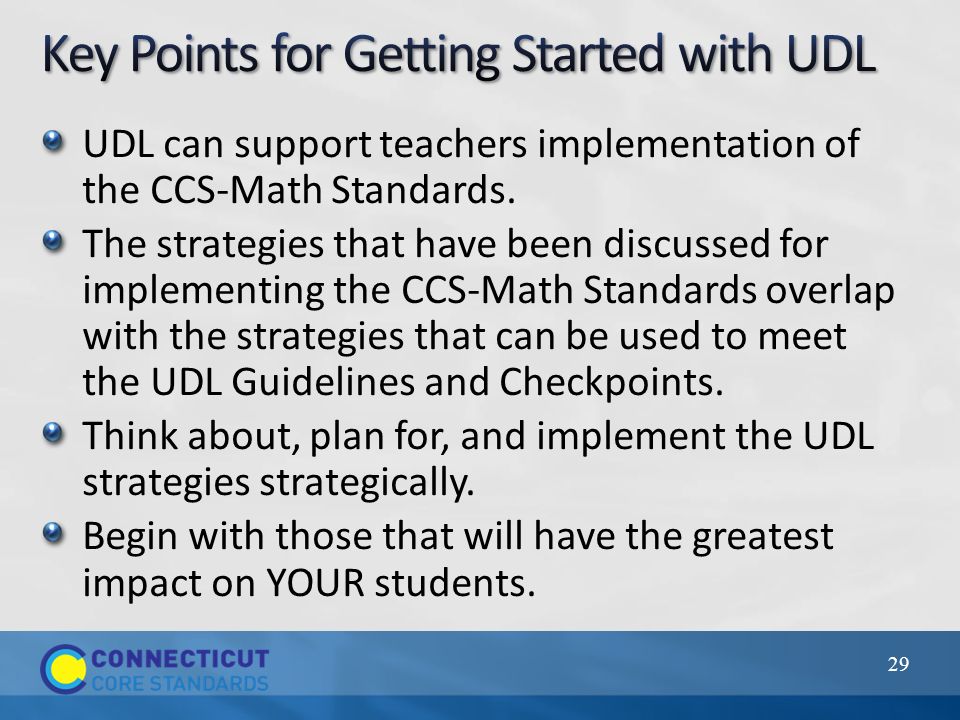 Key Points for Getting Started with UDL

UDL can support teachers implementation of the CCS-Math Standards.

The strategies that have been discussed for implementing the CCS-Math Standards overlap with the strategies that can be used to meet the UDL Guidelines and Checkpoints.

Think about, plan for, and implement the UDL strategies strategically.

Begin with those that will have the greatest impact on YOUR students.

CONNECTICUT
CORE STANDARDS

29